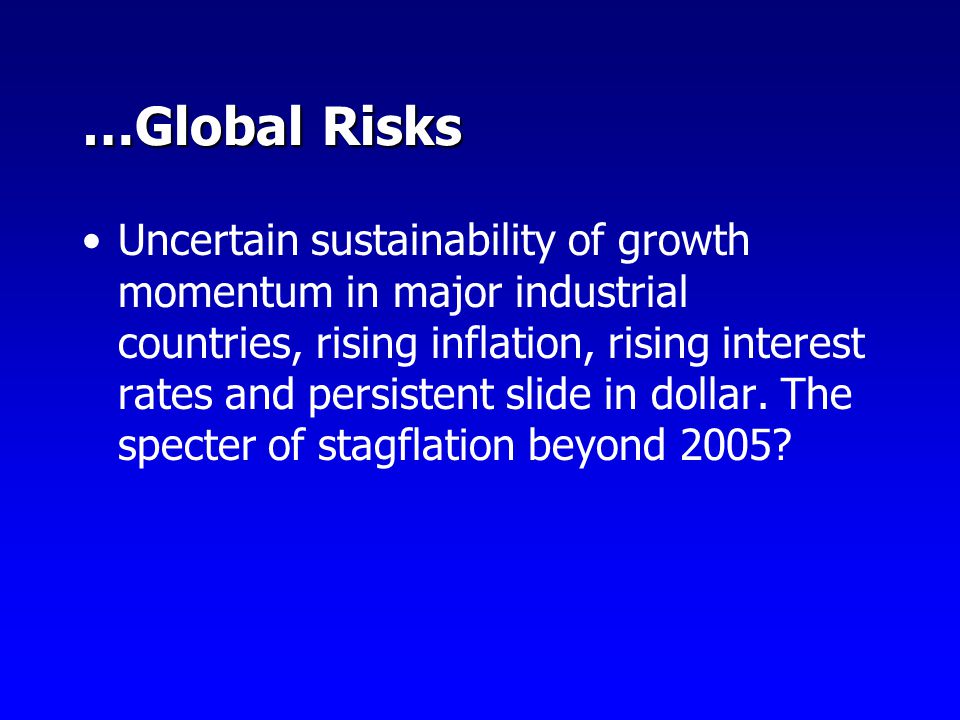 …Global Risks

• Uncertain sustainability of growth momentum in major industrial countries, rising inflation, rising interest rates and persistent slide in dollar. The specter of stagflation beyond 2005?